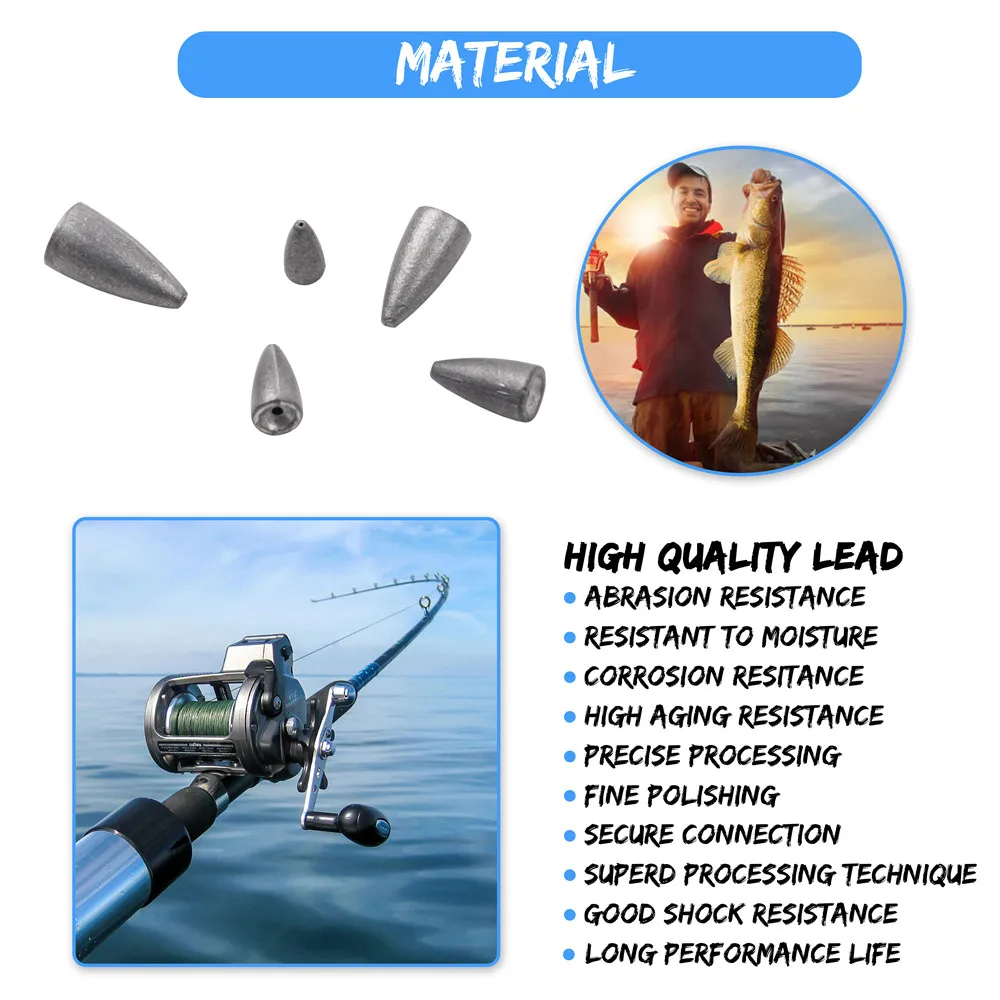 MATERIAL

HIGH QUALITY LEAD
• ABRASION RESISTANCE
• RESISTANT TO MOISTURE
• CORROSION RESITANCE
• HIGH AGING RESISTANCE
• PRECISE PROCESSING
• FINE POLISHING
• SECURE CONNECTION
• SUPERD PROCESSING TECHNIQUE
• GOOD SHOCK RESISTANCE
• LONG PERFORMANCE LIFE